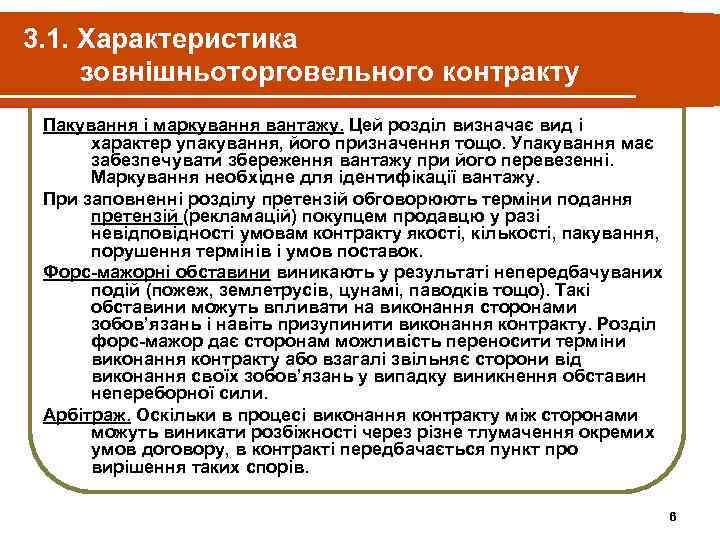 3.1. Характеристика зовнішньоторговельного контракту

Пакування і маркування вантажу. Цей розділ визначає вид і характер упакування, його призначення тощо. Упакування має забезпечувати збереження вантажу при його перевезенні. Маркування необхідне для ідентифікації вантажу.

При заповненні розділу претензій обговорюють терміни подання претензій (рекламацій) покупцем продавцю у разі невідповідності умовам контракту якості, кількості, пакування, порушення термінів і умов поставок.

Форс-мажорні обставини виникають у результаті непередбачуваних подій (пожеж, землетрусів, цунамі, паводків тощо). Такі обставини можуть впливати на виконання сторонами зобов'язань і навіть призупинити виконання контракту. Розділ форс-мажор дає сторонам можливість переносити терміни виконання контракту або взагалі звільняє сторони від виконання своїх зобов'язань у випадку виникнення обставин непереборної сили.

Арбітраж. Оскільки в процесі виконання контракту між сторонами можуть виникати розбіжності через різне тлумачення окремих умов договору, в контракті передбачається пункт про вирішення таких спорів.

6